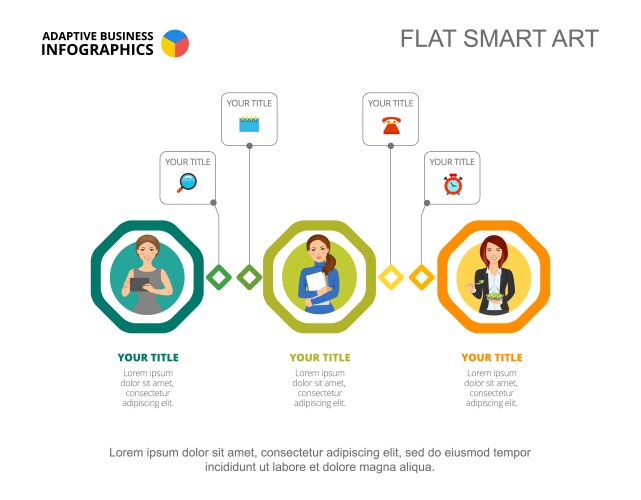 ADAPTIVE BUSINESS
INFOGRAPHICS

FLAT SMART ART

YOUR TITLE

YOUR TITLE

YOUR TITLE

YOUR TITLE

YOUR TITLE

Lorem ipsum dolor sit amet, consectetur adipiscing elit.

YOUR TITLE

Lorem ipsum dolor sit amet, consectetur adipiscing elit.

YOUR TITLE

Lorem ipsum dolor sit amet, consectetur adipiscing elit.

Lorem ipsum dolor sit amet, consectetur adipiscing elit, sed do eiusmod tempor incididunt ut labore et dolore magna aliqua.